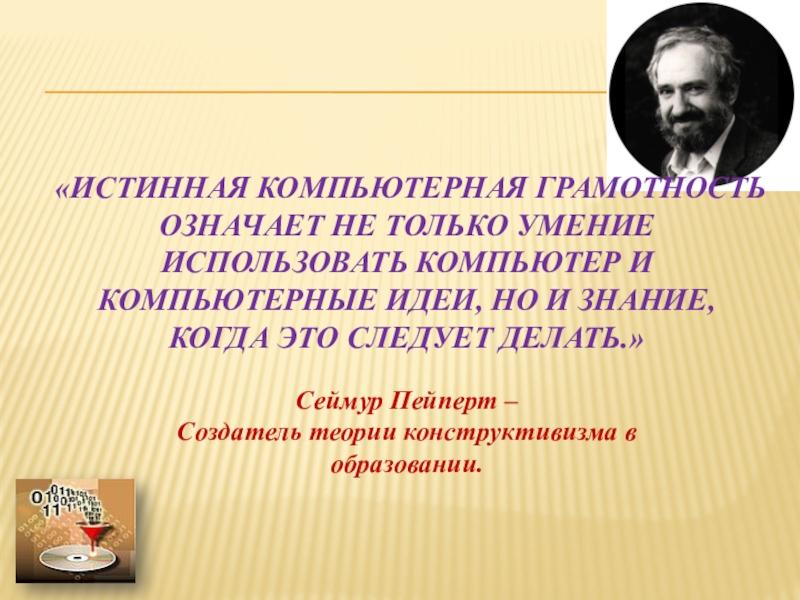 «ИСТИННАЯ КОМПЬЮТЕРНАЯ ГРАМОТНОСТЬ ОЗНАЧАЕТ НЕ ТОЛЬКО УМЕНИЕ ИСПОЛЬЗОВАТЬ КОМПЬЮТЕР И КОМПЬЮТЕРНЫЕ ИДЕИ, НО И ЗНАНИЕ, КОГДА ЭТО СЛЕДУЕТ ДЕЛАТЬ.»

Сеймур Пейперт –
Создатель теории конструктивизма в образовании.